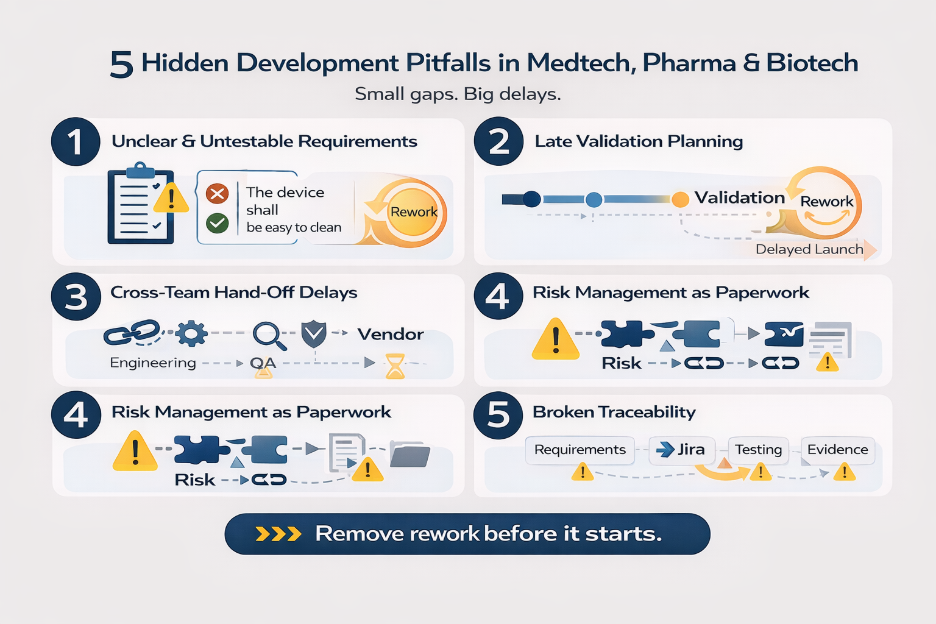 5 Hidden Development Pitfalls in Medtech, Pharma & Biotech

Small gaps. Big delays.

1 Unclear & Untestable Requirements

The device shall be easy to clean

Rework

2 Late Validation Planning

Validation

Rework

Delayed Launch

3 Cross-Team Hand-Off Delays

Vendor

Engineering

QA

4 Risk Management as Paperwork

Risk

4 Risk Management as Paperwork

Risk

5 Broken Traceability

Requirements

Jira

Testing

Evidence

Remove rework before it starts.